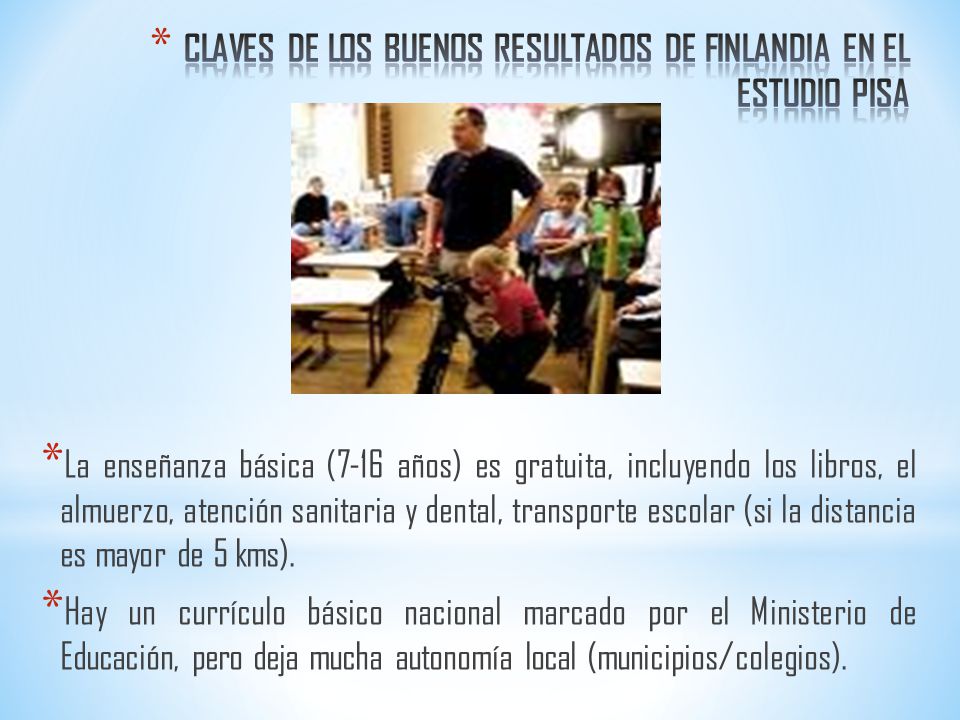 * CLAVES DE LOS BUENOS RESULTADOS DE FINLANDIA EN EL ESTUDIO PISA

*La enseñanza básica (7-16 años) es gratuita, incluyendo los libros, el almuerzo, atención sanitaria y dental, transporte escolar (si la distancia es mayor de 5 kms).

*Hay un currículo básico nacional marcado por el Ministerio de Educación, pero deja mucha autonomía local (municipios/colegios).